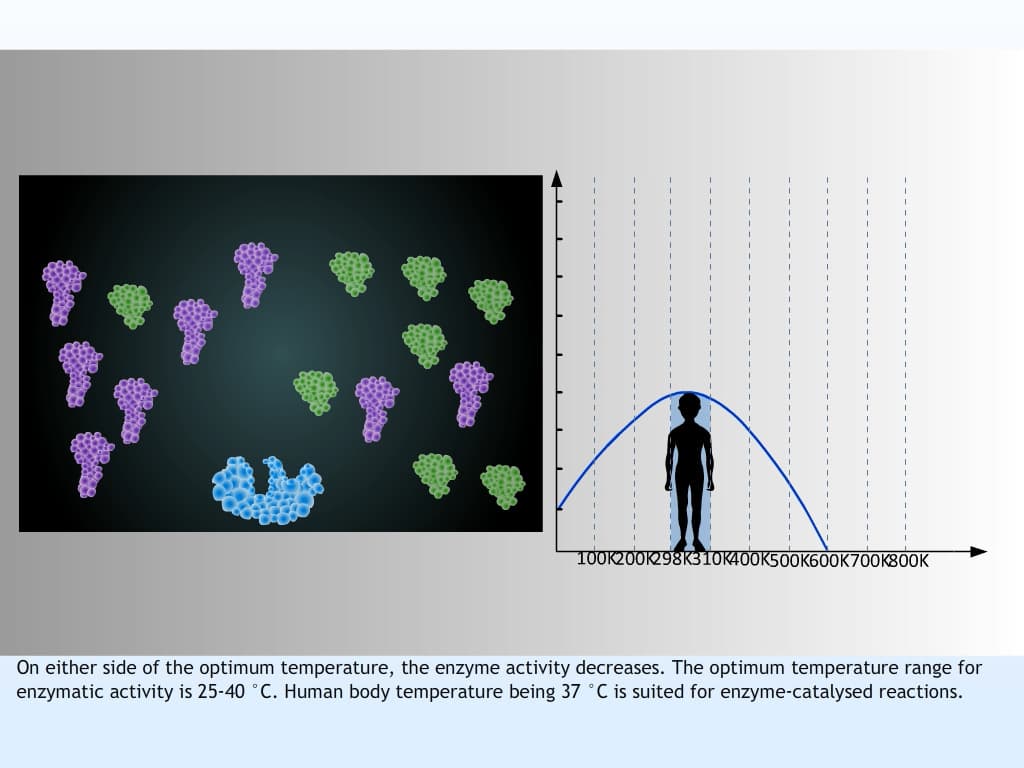 100K 200K 298K 310K 400K 500K 600K 700K 800K

On either side of the optimum temperature, the enzyme activity decreases. The optimum temperature range for enzymatic activity is 25-40 °C. Human body temperature being 37 °C is suited for enzyme-catalysed reactions.